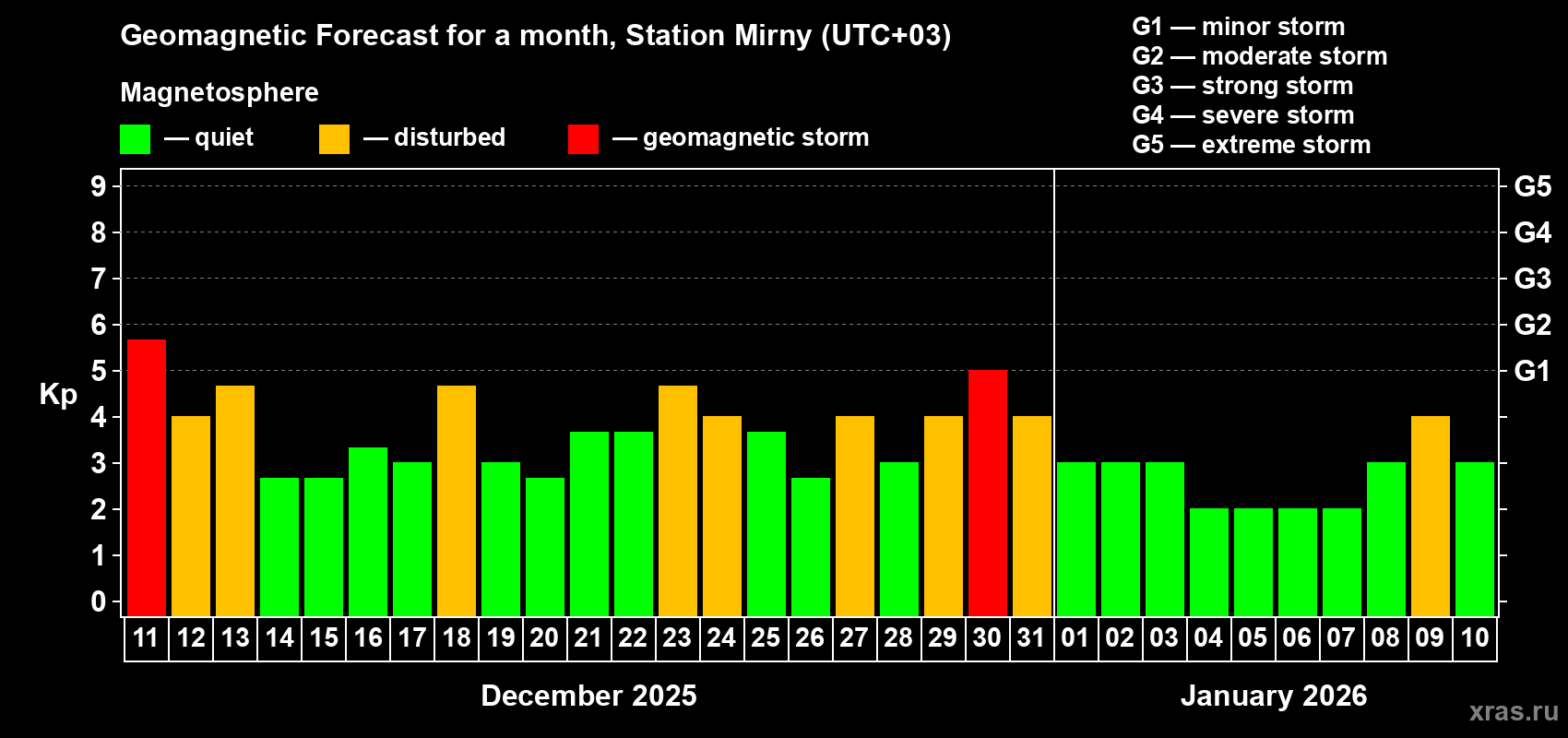 Geomagnetic Forecast for a month, Station Mirny (UTC+03)

Magnetosphere

— quiet — disturbed — geomagnetic storm

G1 — minor storm
G2 — moderate storm
G3 — strong storm
G4 — severe storm
G5 — extreme storm

Kp

9
8
7
6
5
4
3
2
1
0

G5
G4
G3
G2
G1

11 12 13 14 15 16 17 18 19 20 21 22 23 24 25 26 27 28 29 30 31 01 02 03 04 05 06 07 08 09 10

December 2025

January 2026

xras.ru